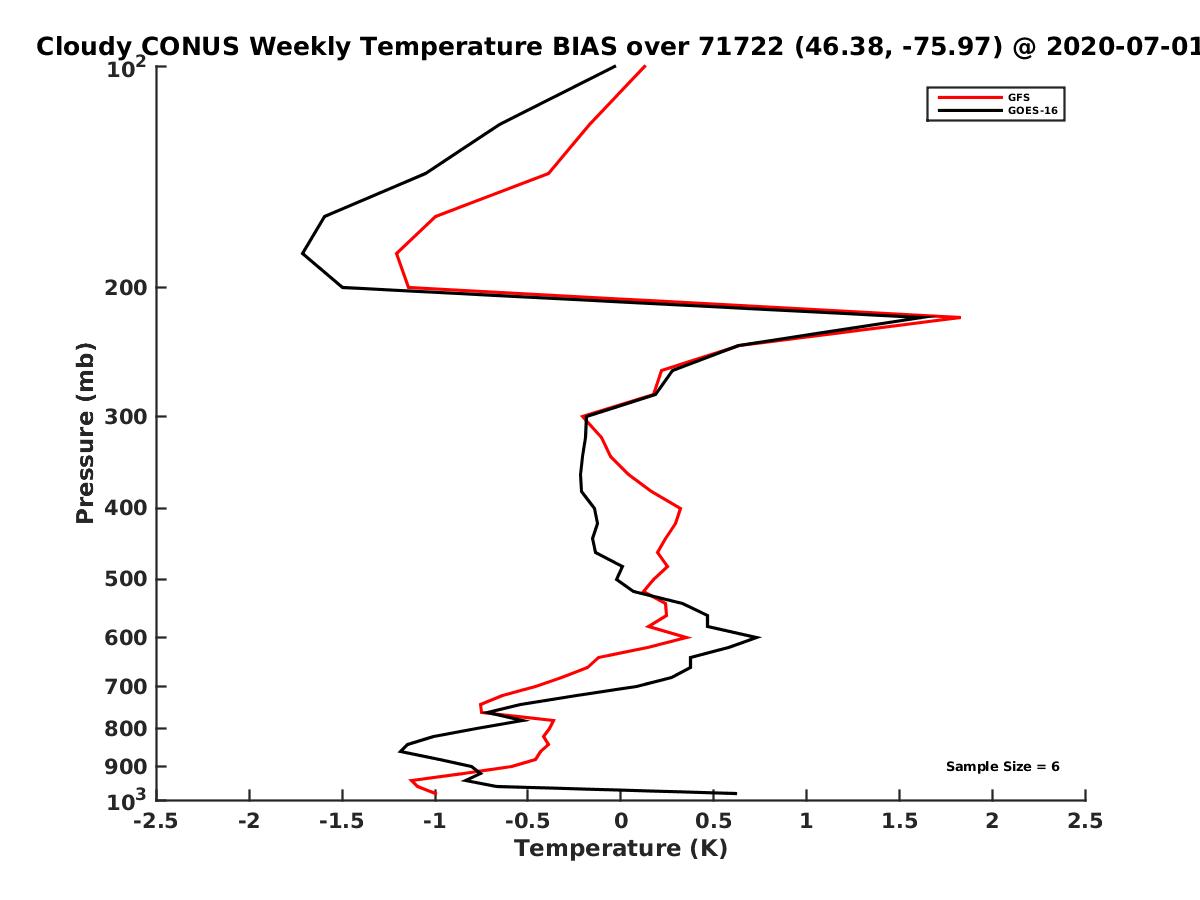 Cloudy CONUS Weekly Temperature BIAS over 71722 (46.38, -75.97) @ 2020-07-01

GFS
GOES-16

Pressure (mb)

$10^2$
200
300
400
500
600
700
800
900
$10^3$

Sample Size = 6

-2.5 -2 -1.5 -1 -0.5 0 0.5 1 1.5 2 2.5
Temperature (K)